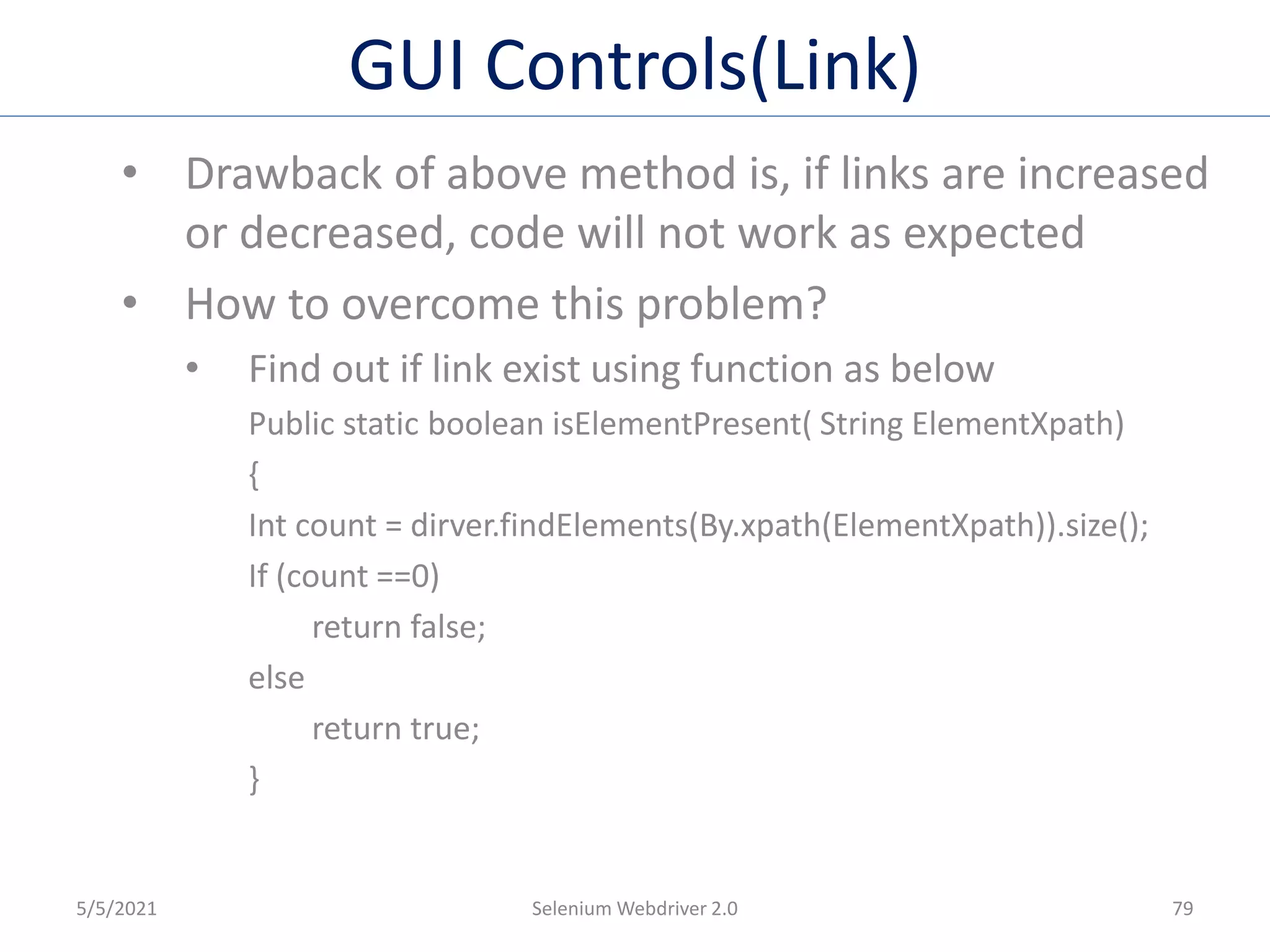 GUI Controls(Link)

• Drawback of above method is, if links are increased or decreased, code will not work as expected

• How to overcome this problem?

  • Find out if link exist using function as below

Public static boolean isElementPresent( String ElementXpath)
{
Int count = dirver.findElements(By.xpath(ElementXpath)).size();
If (count ==0)
    return false;
else
    return true;
}

5/5/2021    Selenium Webdriver 2.0    79